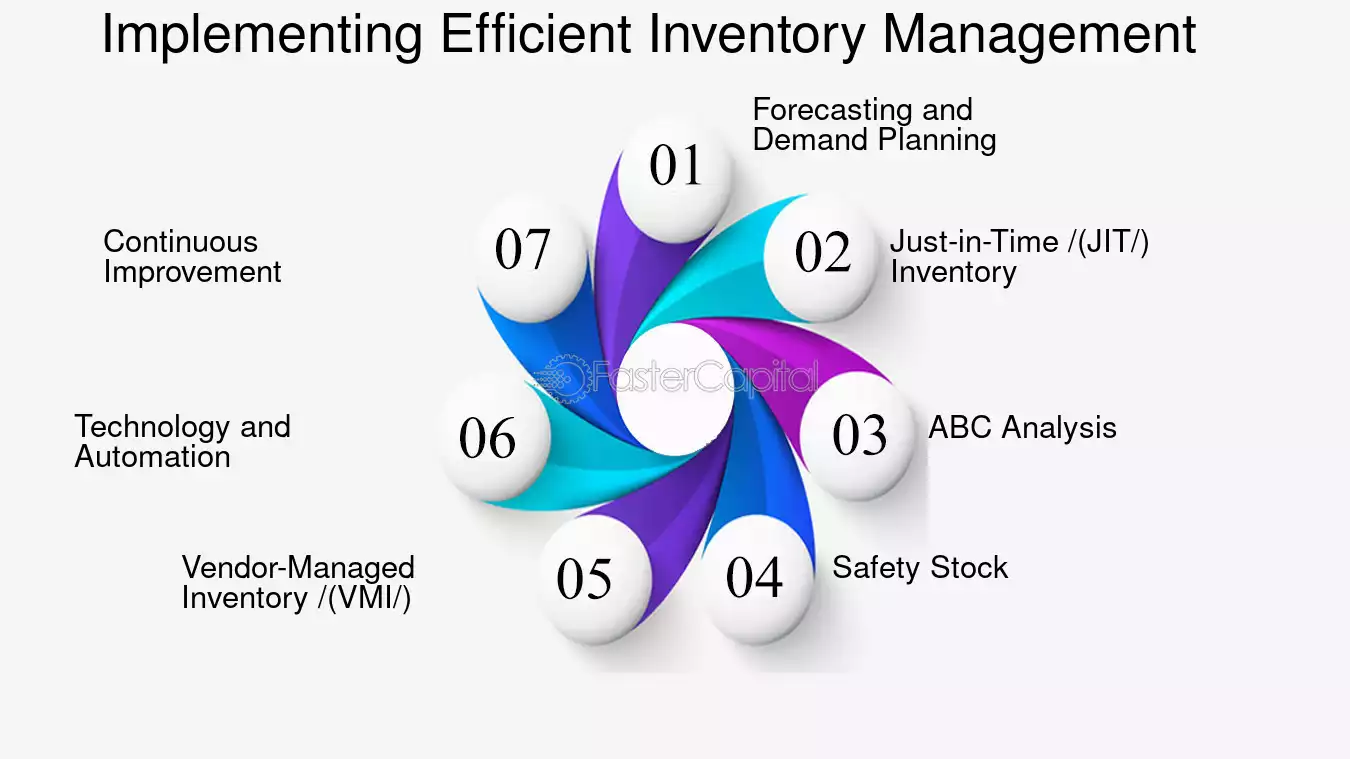 Implementing Efficient Inventory Management

01
Forecasting and Demand Planning

02
Just-in-Time /(JIT/) Inventory

03
ABC Analysis

04
Safety Stock

05
Vendor-Managed Inventory /(VMI/)

06
Technology and Automation

07
Continuous Improvement

FasterCapital